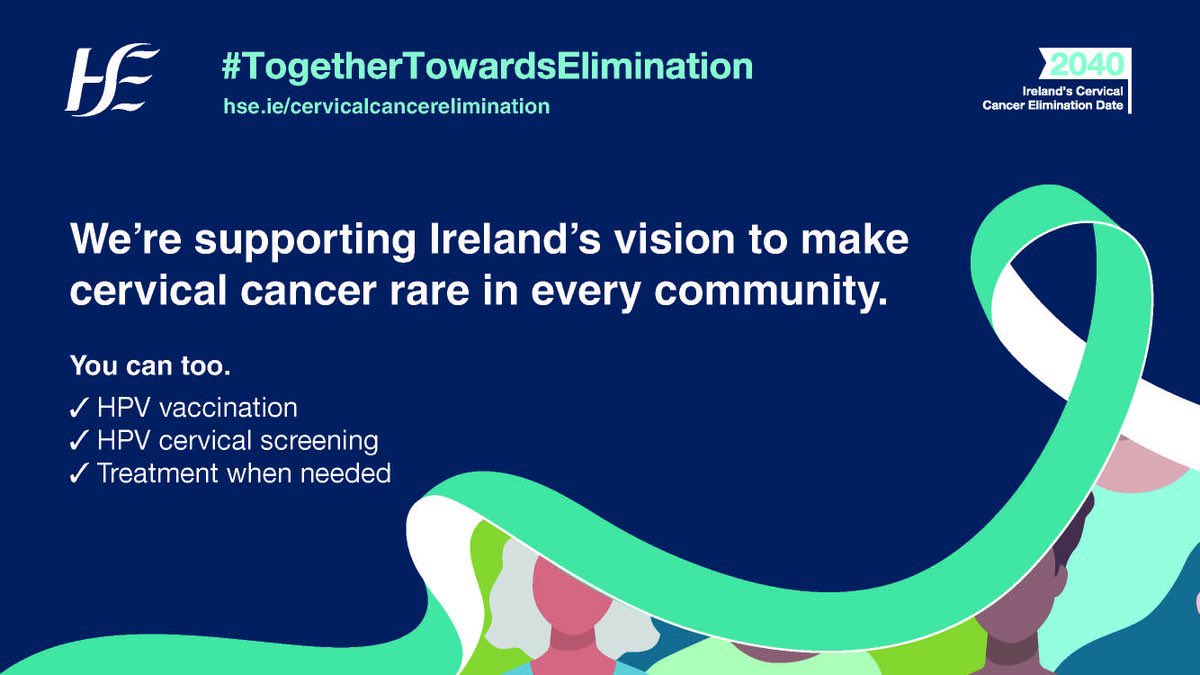 HSE

#TogetherTowardsElimination
hse.ie/cervicalcancerelimination

2040
Ireland's Cervical Cancer Elimination Date

We're supporting Ireland's vision to make cervical cancer rare in every community.

You can too.
✓ HPV vaccination
✓ HPV cervical screening
✓ Treatment when needed